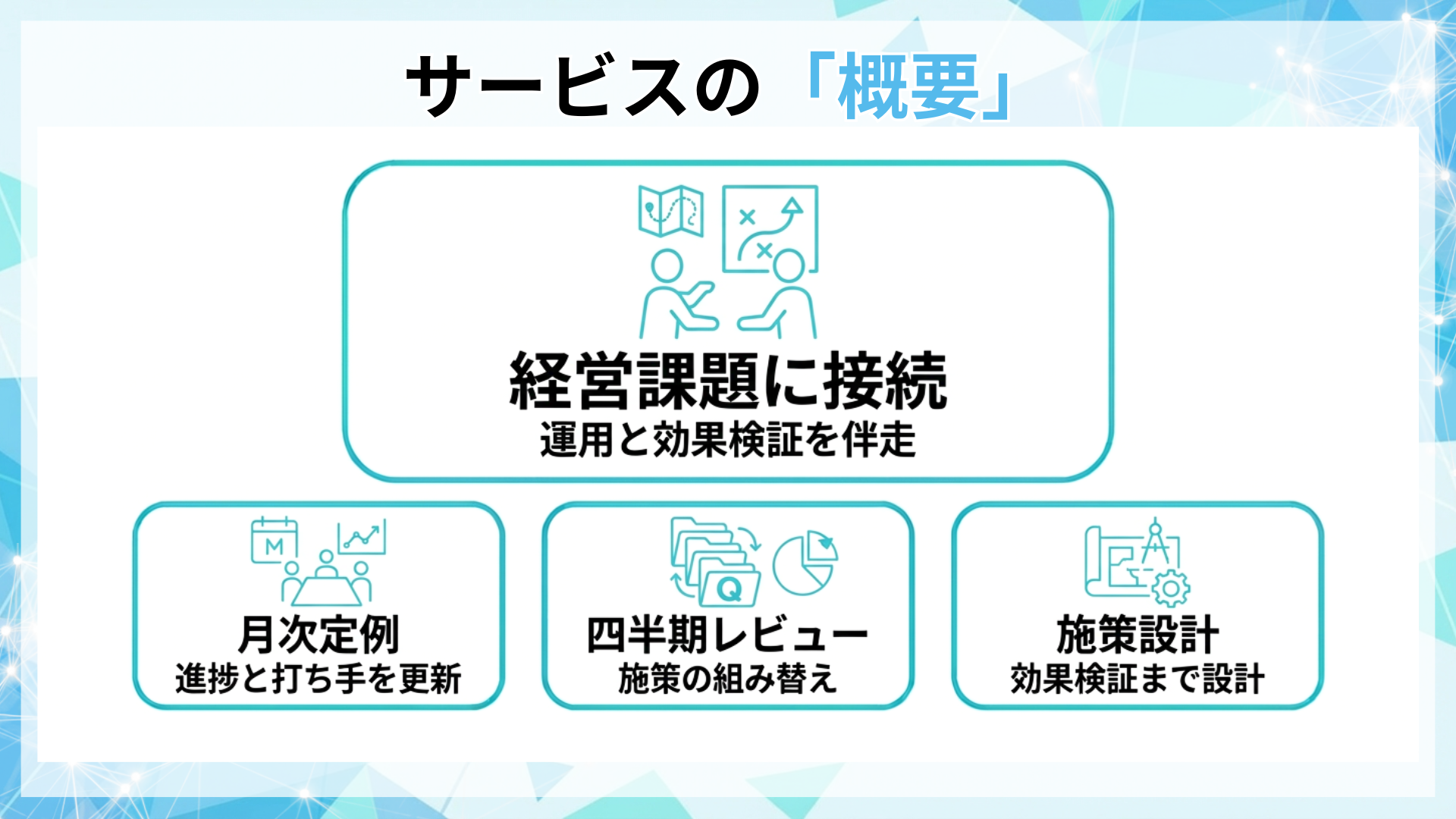 サービスの「概要」

経営課題に接続
運用と効果検証を伴走

M

月次定例
進捗と打ち手を更新

Q

四半期レビュー
施策の組み替え

施策設計
効果検証まで設計